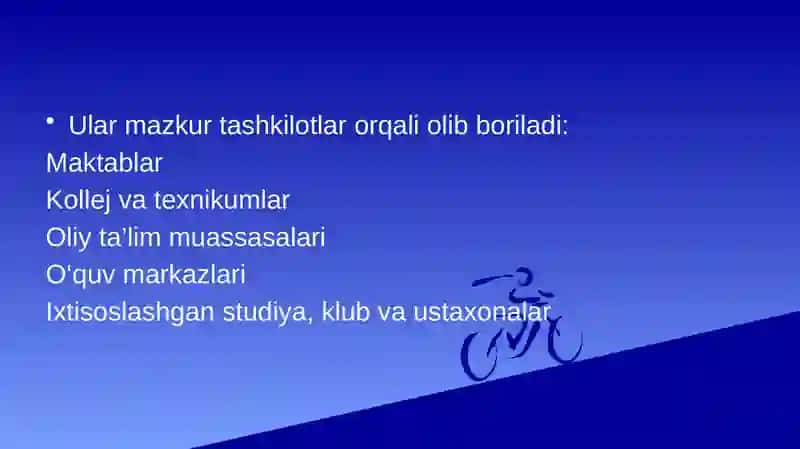 • Ular mazkur tashkilotlar orqali olib boriladi:
Maktablar
Kollej va texnikumlar
Oliy ta'lim muassasalari
O'quv markazlari
Ixtisoslashgan studiya, klub va ustaxonalar